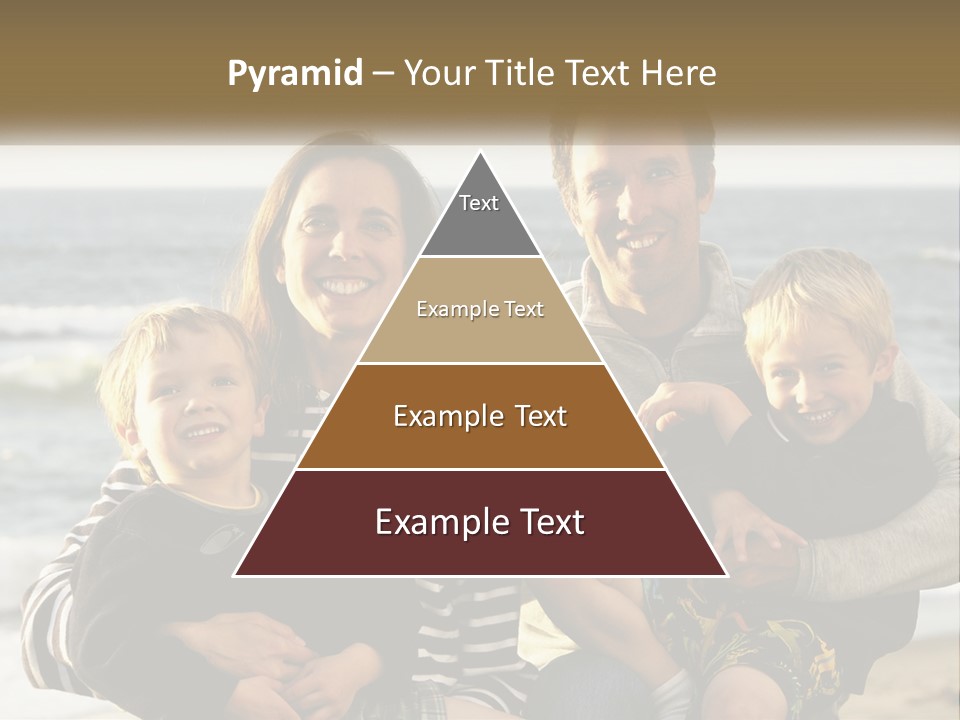 Pyramid – Your Title Text Here

Text

Example Text

Example Text

Example Text